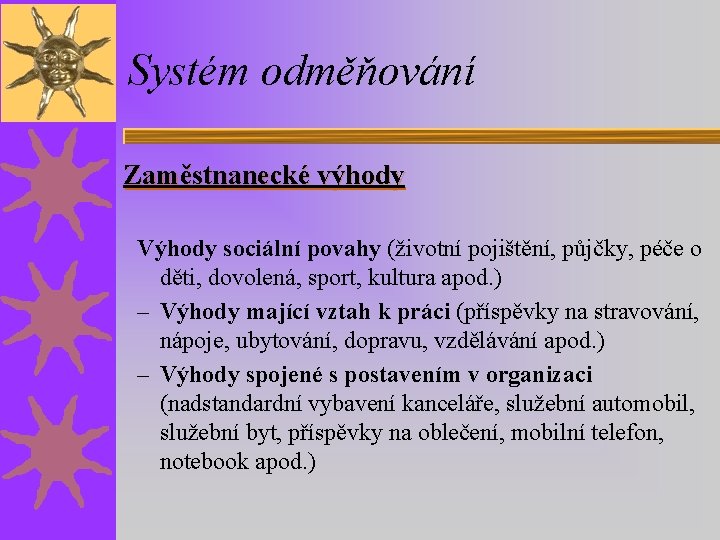 Systém odměňování

Zaměstnanecké výhody

Výhody sociální povahy (životní pojištění, půjčky, péče o děti, dovolená, sport, kultura apod.)

– Výhody mající vztah k práci (příspěvky na stravování, nápoje, ubytování, dopravu, vzdělávání apod.)

– Výhody spojené s postavením v organizaci (nadstandardní vybavení kanceláře, služební automobil, služební byt, příspěvky na oblečení, mobilní telefon, notebook apod.)